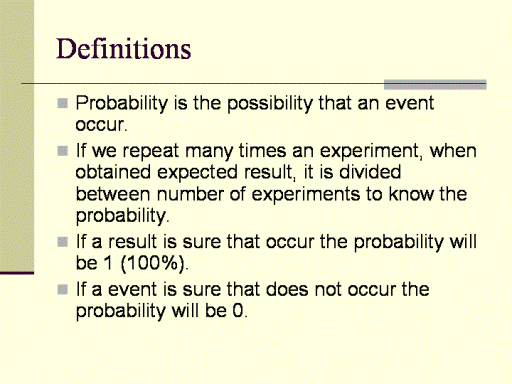 Definitions

Probability is the possibility that an event occur.

If we repeat many times an experiment, when obtained expected result, it is divided between number of experiments to know the probability.

If a result is sure that occur the probability will be 1 (100%).

If a event is sure that does not occur the probability will be 0.